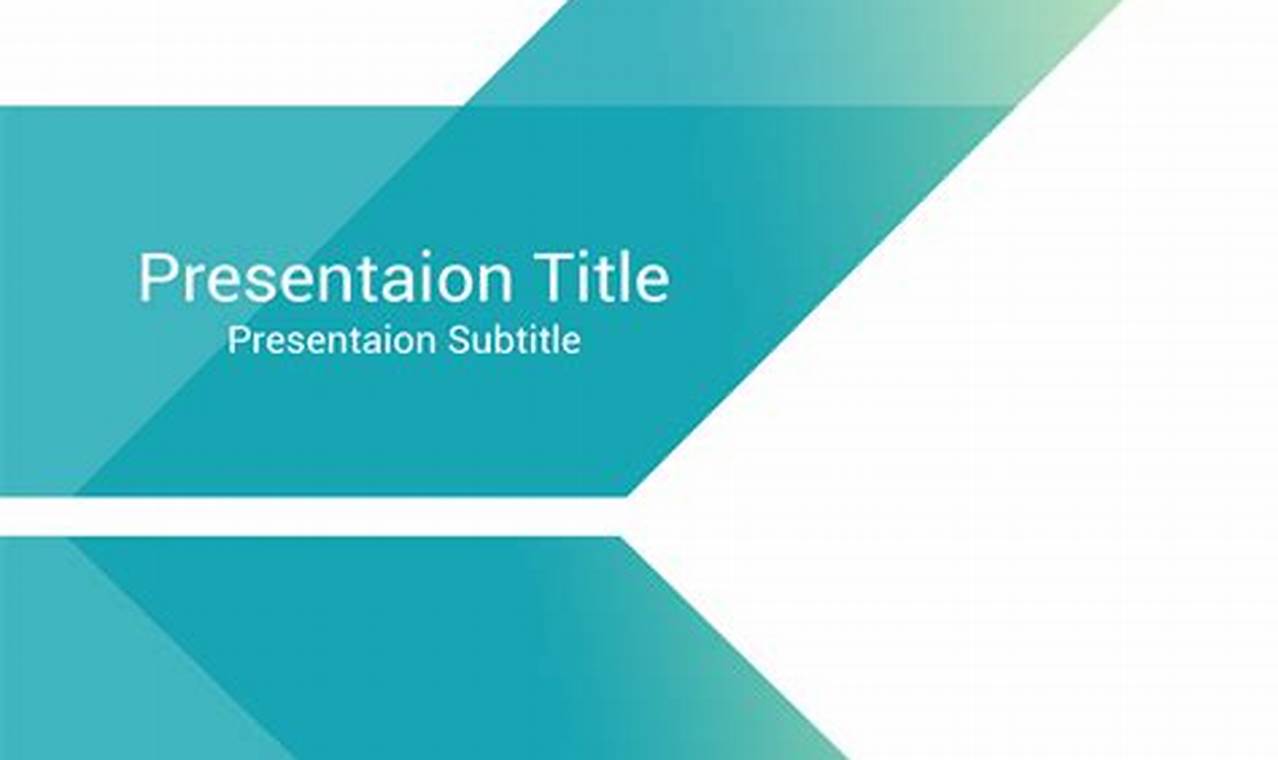 Presentaion Title
Presentaion Subtitle